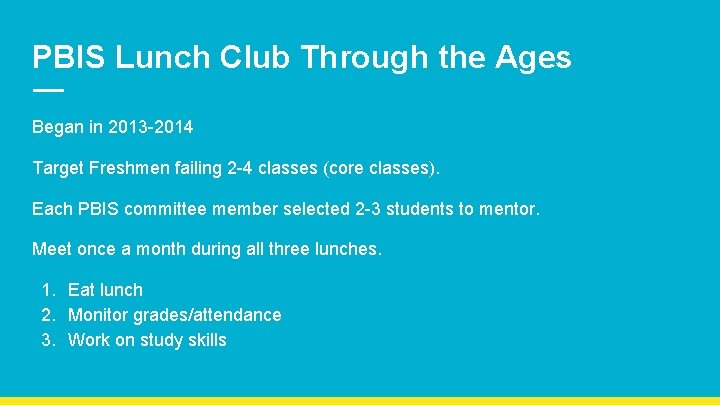 PBIS Lunch Club Through the Ages

Began in 2013-2014

Target Freshmen failing 2-4 classes (core classes).

Each PBIS committee member selected 2-3 students to mentor.

Meet once a month during all three lunches.

1. Eat lunch
2. Monitor grades/attendance
3. Work on study skills